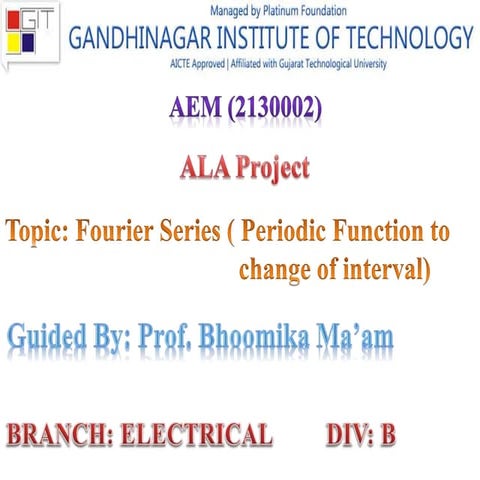 GIT

Managed by Platinum Foundation

GANDHINAGAR INSTITUTE OF TECHNOLOGY

AICTE Approved | Affiliated with Gujarat Technological University

AEM (2130002)

ALA Project

Topic: Fourier Series ( Periodic Function to change of interval)

Guided By: Prof. Bhoomika Ma'am

BRANCH: ELECTRICAL DIV: B